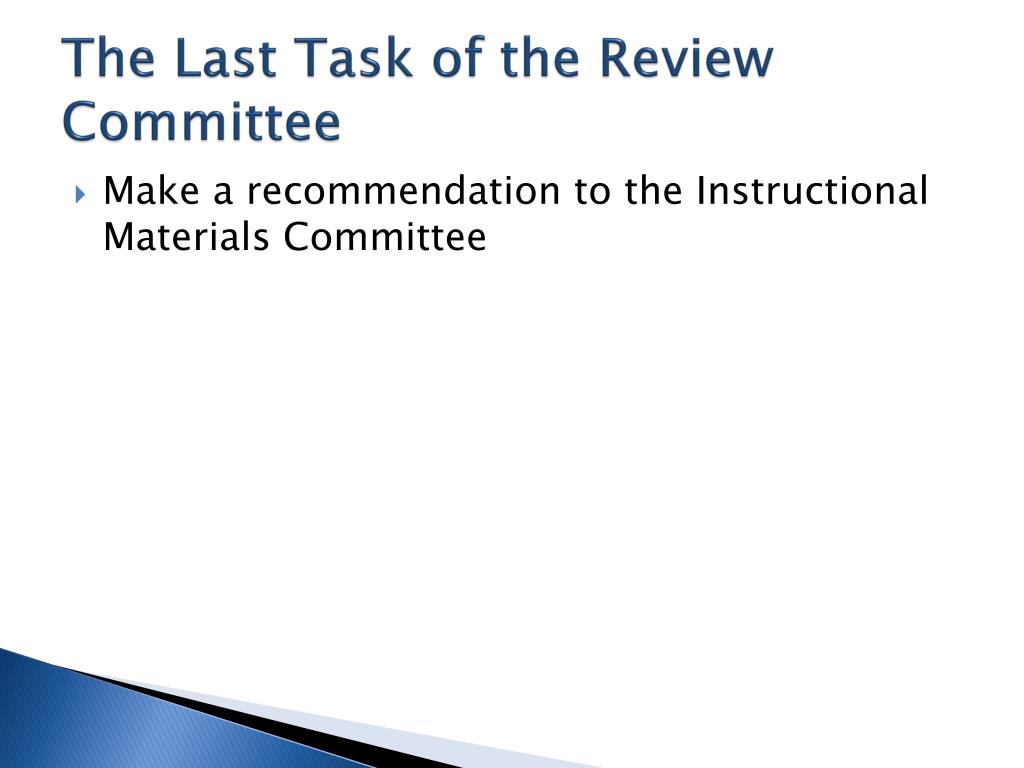 The Last Task of the Review Committee

Make a recommendation to the Instructional Materials Committee